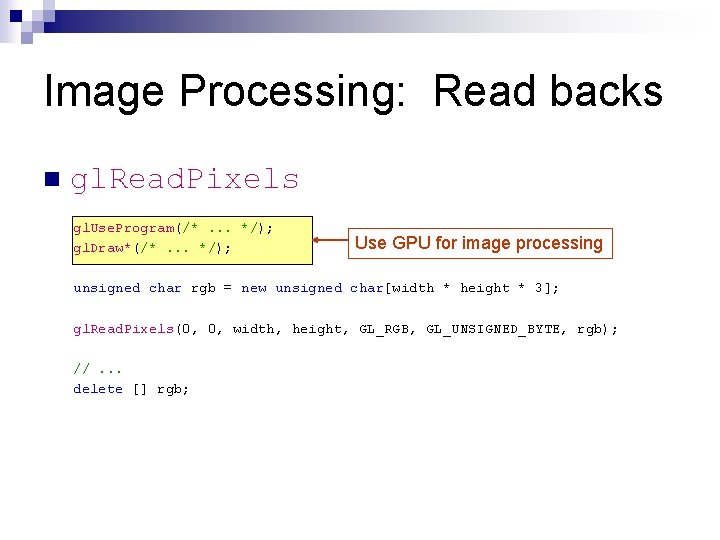 Image Processing:  Read backs

glReadPixels

glUseProgram(/* ... */);
glDraw*(/* ... */);

Use GPU for image processing

unsigned char rgb = new unsigned char[width * height * 3];

glReadPixels(0, 0, width, height, GL_RGB, GL_UNSIGNED_BYTE, rgb);

// ...
delete [] rgb;